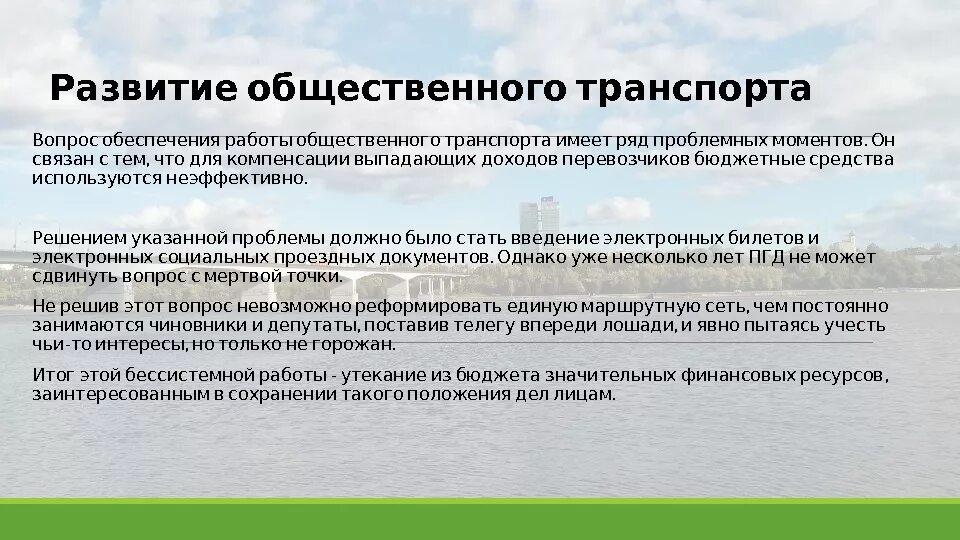 Развитие общественного транспорта

Вопрос обеспечения работы общественного транспорта имеет ряд проблемных моментов. Он связан с тем, что для компенсации выпадающих доходов перевозчиков бюджетные средства используются неэффективно.

Решением указанной проблемы должно было стать введение электронных билетов и электронных социальных проездных документов. Однако уже несколько лет ПГД не может сдвинуть вопрос с мертвой точки.

Не решив этот вопрос невозможно реформировать единую маршрутную сеть, чем постоянно занимаются чиновники и депутаты, поставив телегу впереди лошади, и явно пытаясь учесть чьи-то интересы, но только не горожан.

Итог этой бессистемной работы - утекание из бюджета значительных финансовых ресурсов, заинтересованным в сохранении такого положения дел лицам.